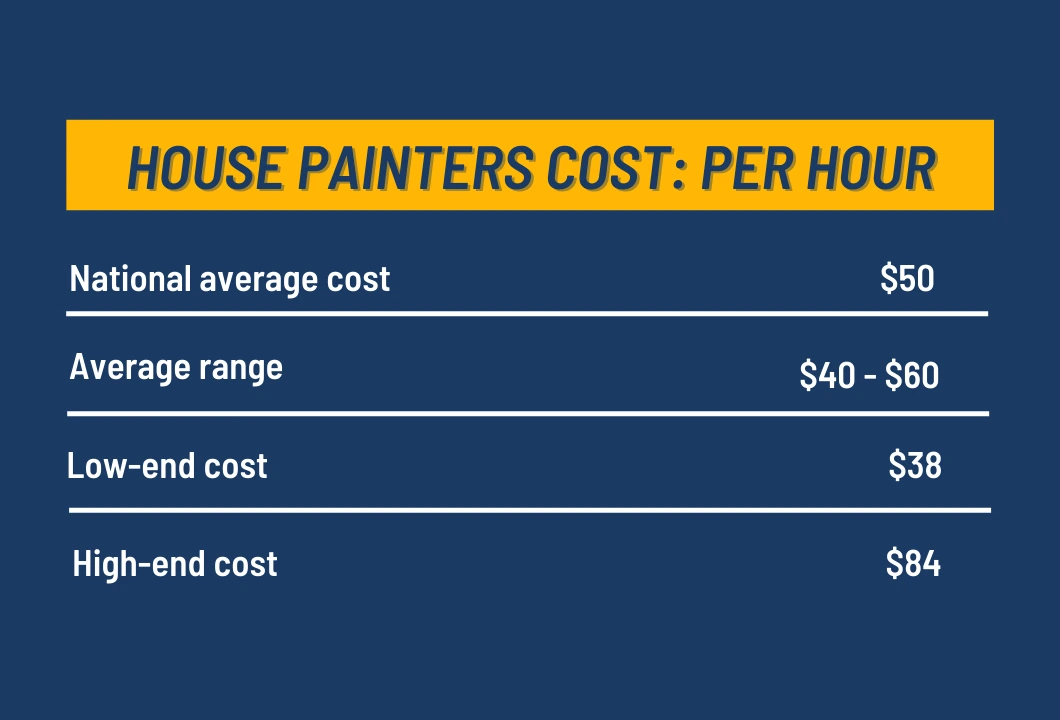 HOUSE PAINTERS COST: PER HOUR

| | |
|---|---|
| National average cost | \$50 |
| Average range | \$40 - \$60 |
| Low-end cost | \$38 |
| High-end cost | \$84 |